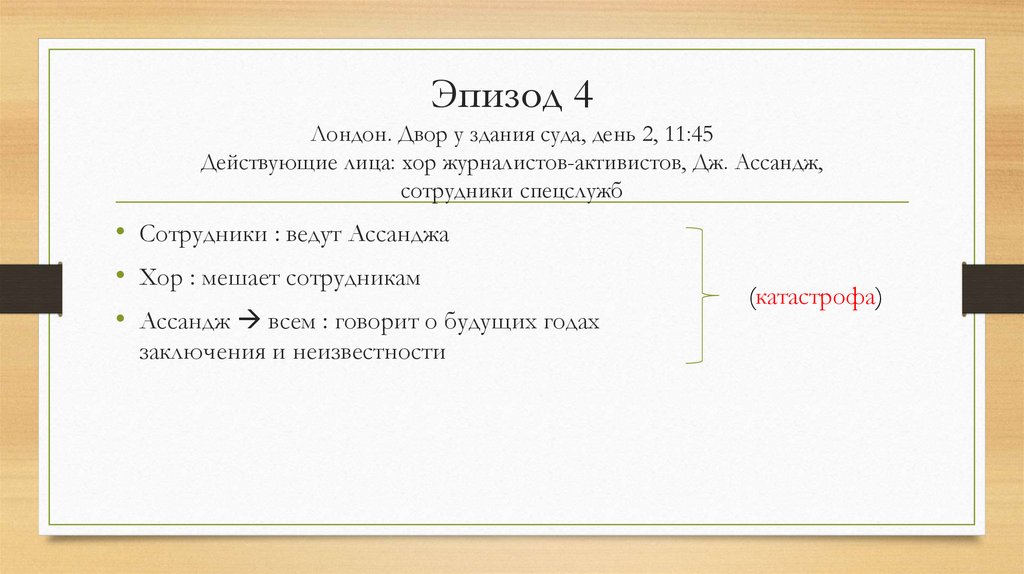 Эпизод 4

Лондон. Двор у здания суда, день 2, 11:45
Действующие лица: хор журналистов-активистов, Дж. Ассандж, сотрудники спецслужб

• Сотрудники : ведут Ассанджа
• Хор : мешает сотрудникам
• Ассандж → всем : говорит о будущих годах заключения и неизвестности

(катастрофа)